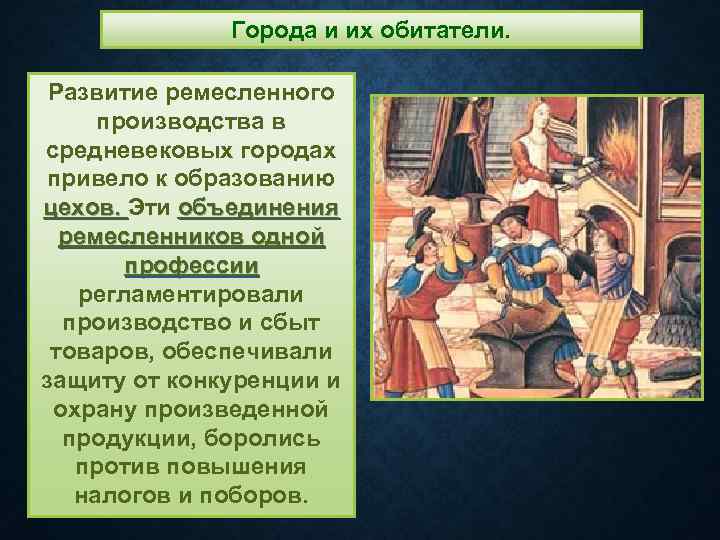 Города и их обитатели.

Развитие ремесленного производства в средневековых городах привело к образованию цехов. Эти объединения ремесленников одной профессии регламентировали производство и сбыт товаров, обеспечивали защиту от конкуренции и охрану произведенной продукции, боролись против повышения налогов и поборов.